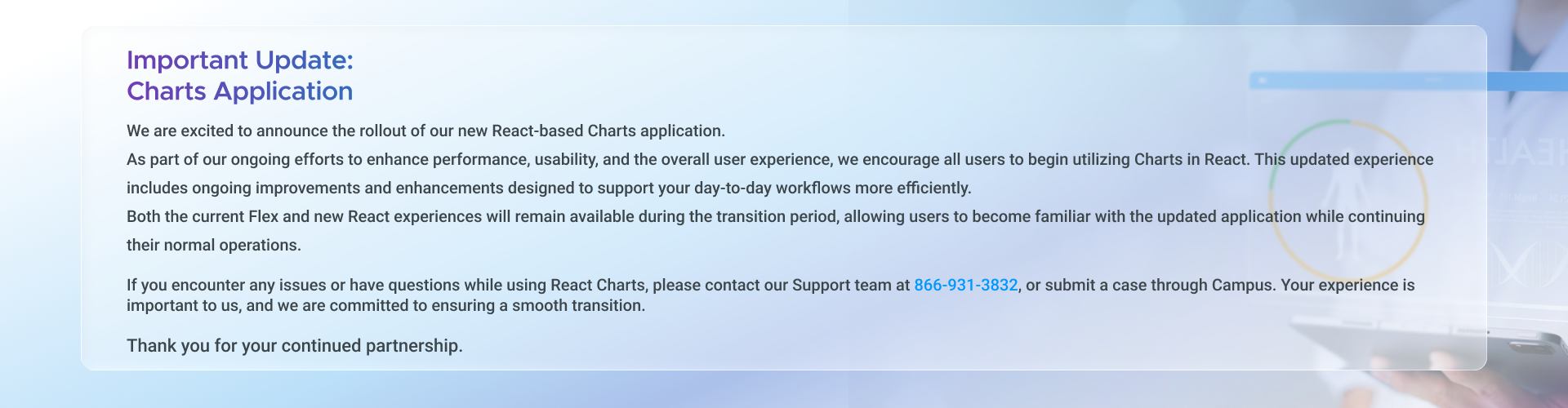 Important Update:
Charts Application

We are excited to announce the rollout of our new React-based Charts application.
As part of our ongoing efforts to enhance performance, usability, and the overall user experience, we encourage all users to begin utilizing Charts in React. This updated experience includes ongoing improvements and enhancements designed to support your day-to-day workflows more efficiently.
Both the current Flex and new React experiences will remain available during the transition period, allowing users to become familiar with the updated application while continuing their normal operations.

If you encounter any issues or have questions while using React Charts, please contact our Support team at 866-931-3832, or submit a case through Campus. Your experience is important to us, and we are committed to ensuring a smooth transition.

Thank you for your continued partnership.